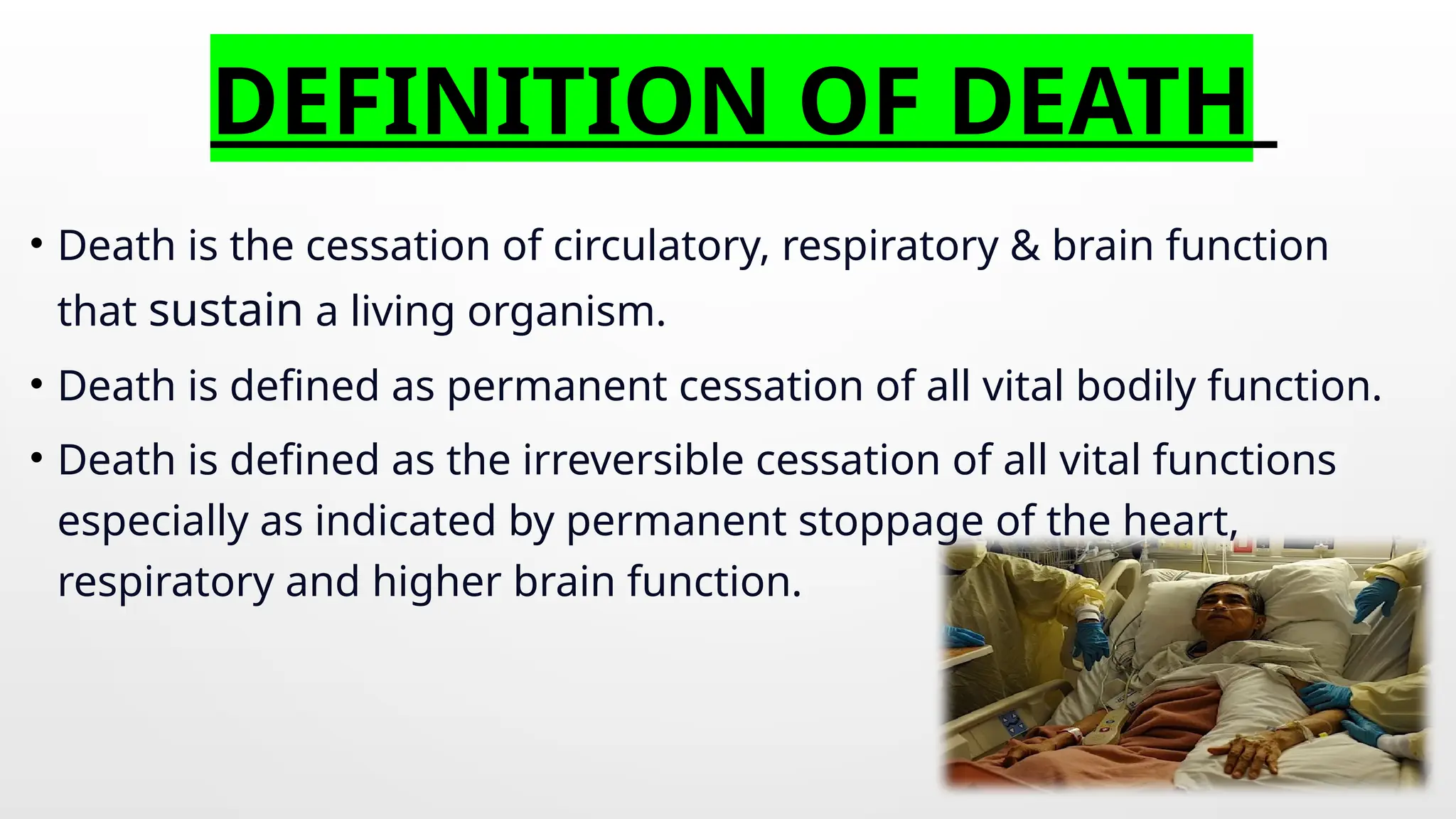 DEFINITION OF DEATH

• Death is the cessation of circulatory, respiratory & brain function that sustain a living organism.

• Death is defined as permanent cessation of all vital bodily function.

• Death is defined as the irreversible cessation of all vital functions especially as indicated by permanent stoppage of the heart, respiratory and higher brain function.